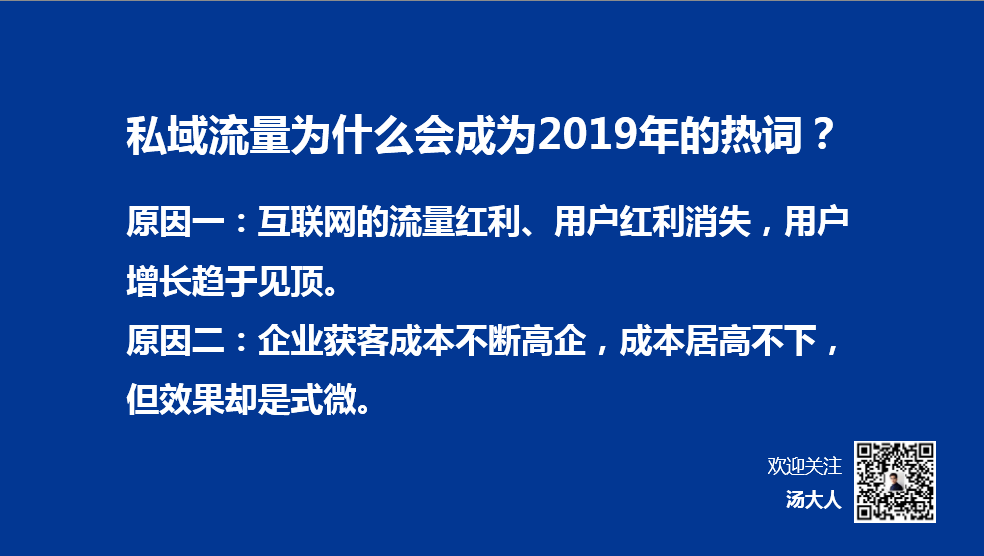 私域流量为什么会成为2019年的热词？

原因一：互联网的流量红利、用户红利消失，用户增长趋于见顶。

原因二：企业获客成本不断高企，成本居高不下，但效果却是式微。

欢迎关注
汤大人